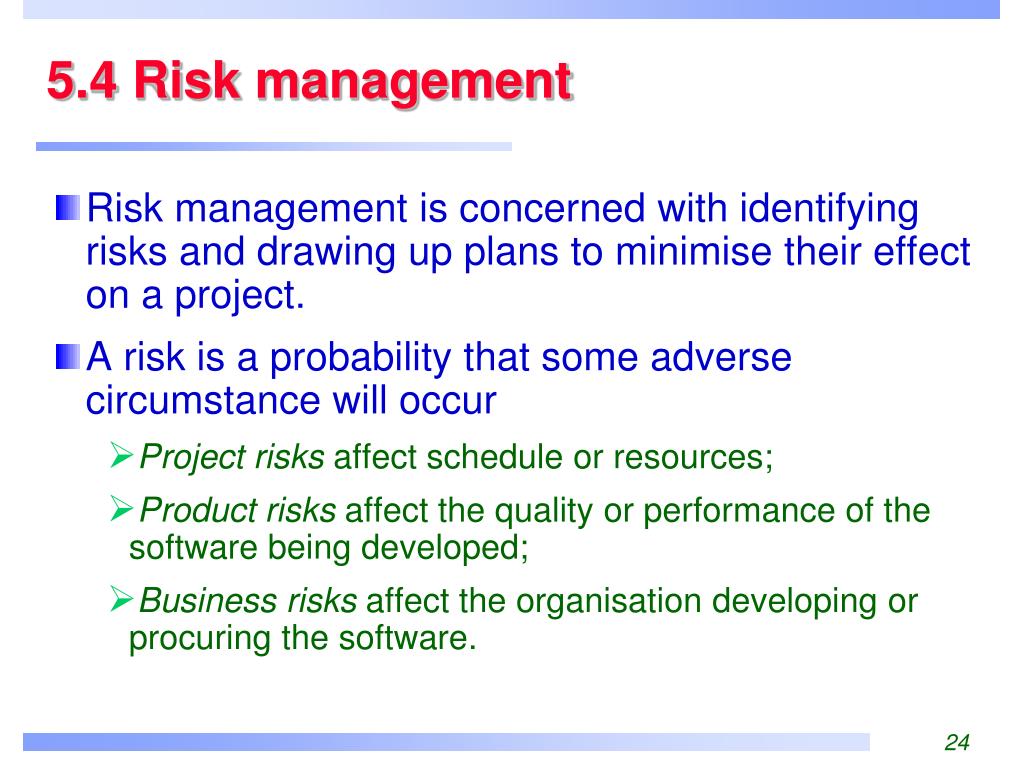 5.4 Risk management

Risk management is concerned with identifying risks and drawing up plans to minimise their effect on a project.

A risk is a probability that some adverse circumstance will occur

Project risks affect schedule or resources;

Product risks affect the quality or performance of the software being developed;

Business risks affect the organisation developing or procuring the software.

24